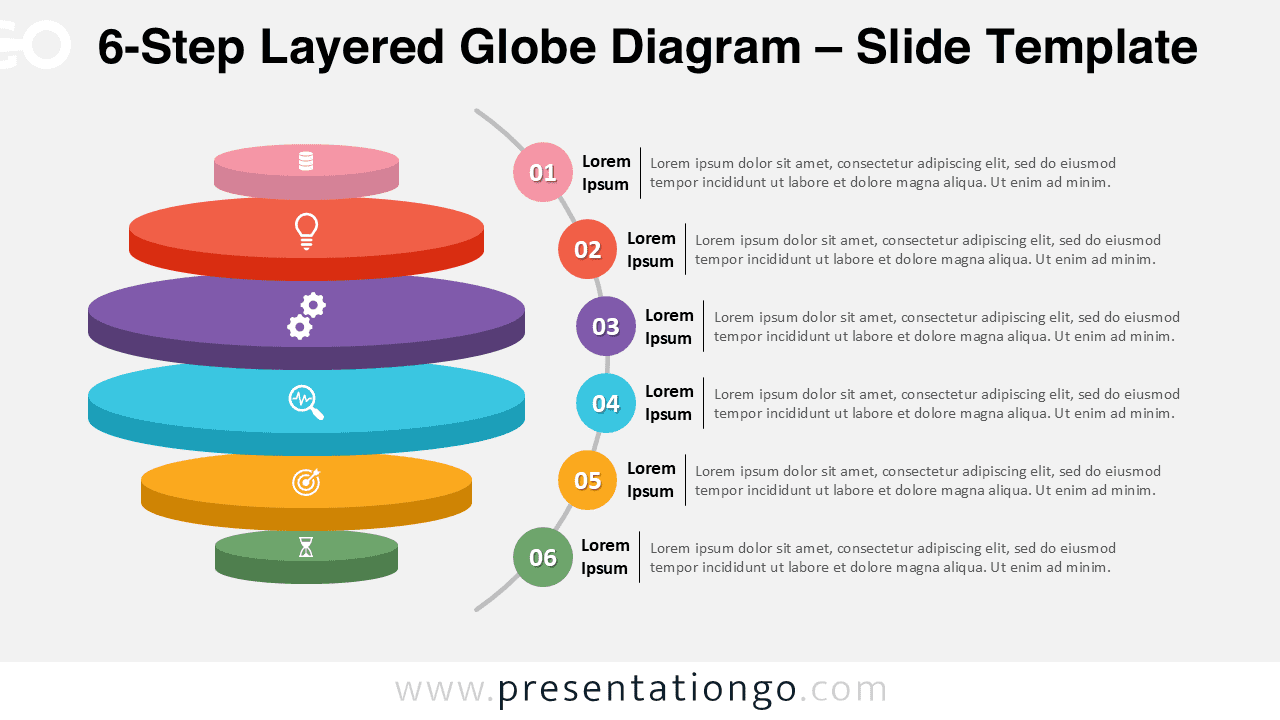 6-Step Layered Globe Diagram – Slide Template

01 Lorem Ipsum Lorem ipsum dolor sit amet, consectetur adipiscing elit, sed do eiusmod tempor incididunt ut labore et dolore magna aliqua. Ut enim ad minim.

02 Lorem Ipsum Lorem ipsum dolor sit amet, consectetur adipiscing elit, sed do eiusmod tempor incididunt ut labore et dolore magna aliqua. Ut enim ad minim.

03 Lorem Ipsum Lorem ipsum dolor sit amet, consectetur adipiscing elit, sed do eiusmod tempor incididunt ut labore et dolore magna aliqua. Ut enim ad minim.

04 Lorem Ipsum Lorem ipsum dolor sit amet, consectetur adipiscing elit, sed do eiusmod tempor incididunt ut labore et dolore magna aliqua. Ut enim ad minim.

05 Lorem Ipsum Lorem ipsum dolor sit amet, consectetur adipiscing elit, sed do eiusmod tempor incididunt ut labore et dolore magna aliqua. Ut enim ad minim.

06 Lorem Ipsum Lorem ipsum dolor sit amet, consectetur adipiscing elit, sed do eiusmod tempor incididunt ut labore et dolore magna aliqua. Ut enim ad minim.

www.presentationgo.com